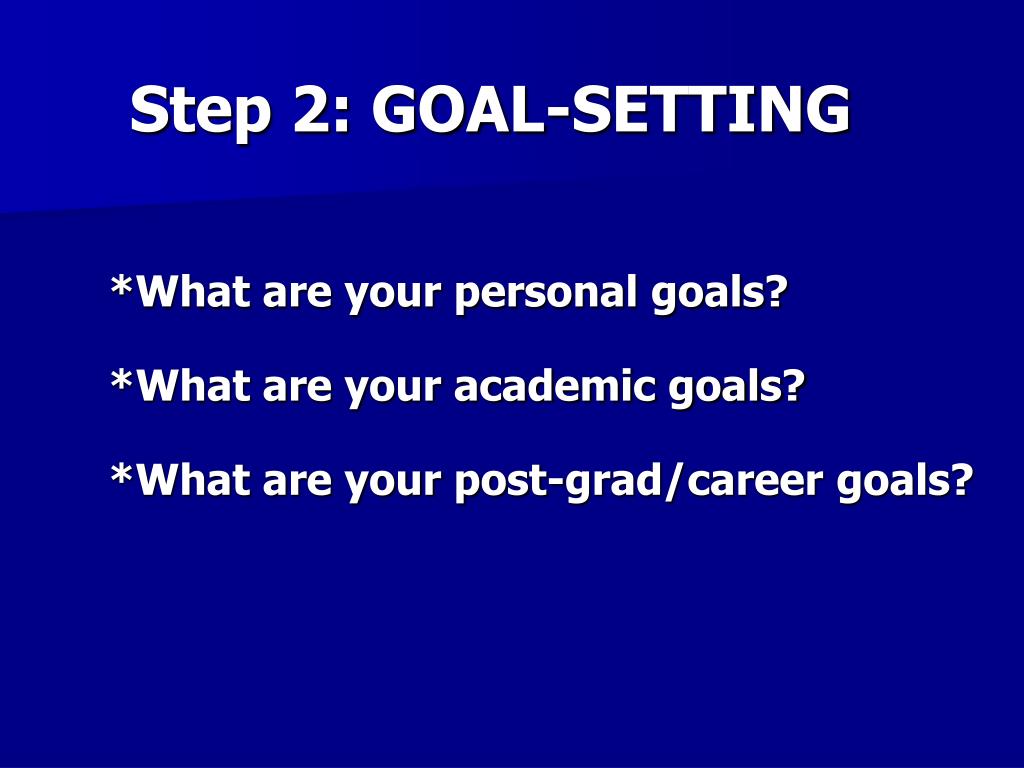 Step 2: GOAL-SETTING

*What are your personal goals?

*What are your academic goals?

*What are your post-grad/career goals?